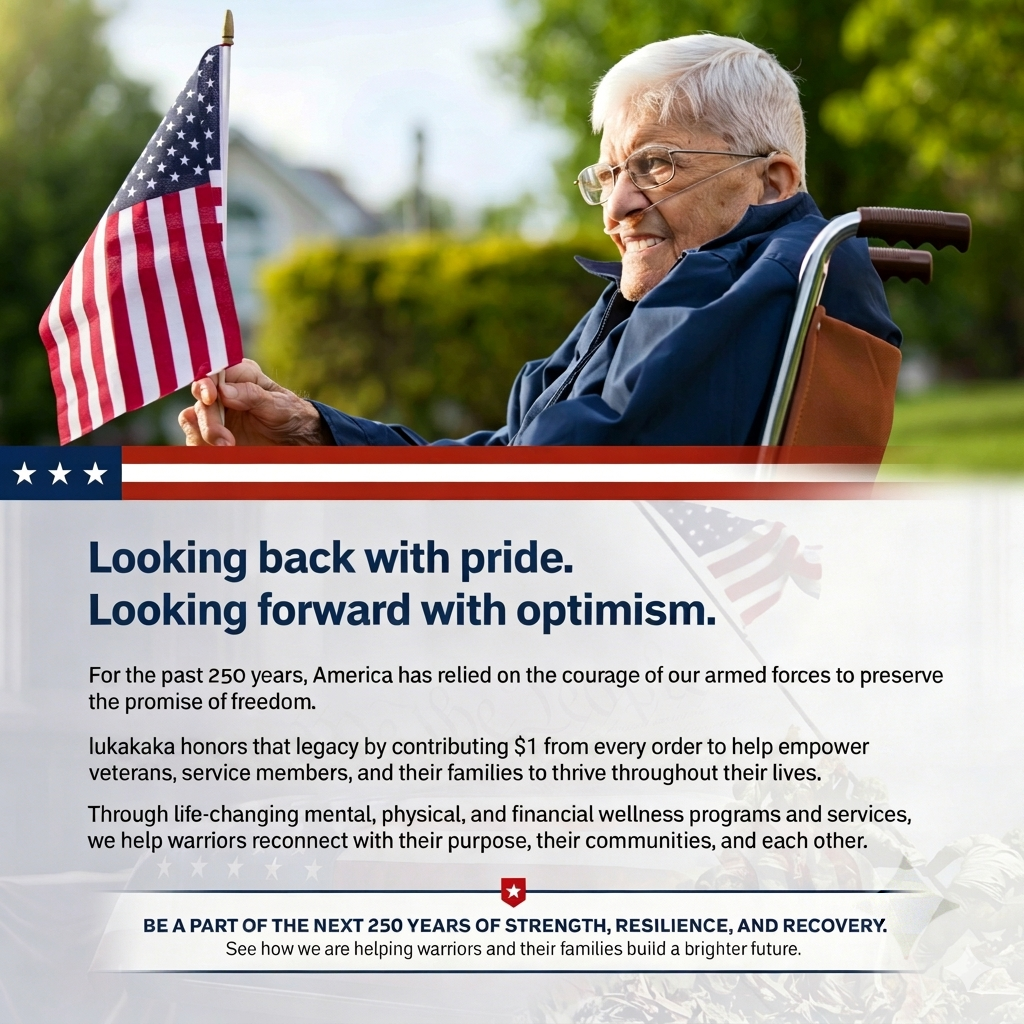 Looking back with pride.
Looking forward with optimism.

For the past 250 years, America has relied on the courage of our armed forces to preserve the promise of freedom.

lukakaka honors that legacy by contributing $1 from every order to help empower veterans, service members, and their families to thrive throughout their lives.

Through life-changing mental, physical, and financial wellness programs and services, we help warriors reconnect with their purpose, their communities, and each other.

BE A PART OF THE NEXT 250 YEARS OF STRENGTH, RESILIENCE, AND RECOVERY.
See how we are helping warriors and their families build a brighter future.